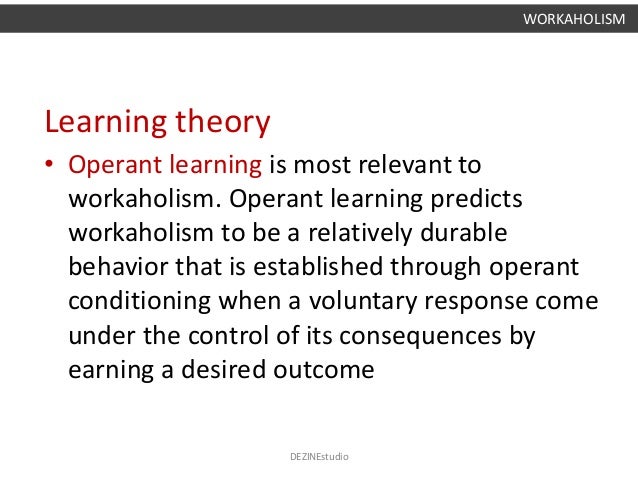 WORKAHOLISM

Learning theory

• Operant learning is most relevant to workaholism. Operant learning predicts workaholism to be a relatively durable behavior that is established through operant conditioning when a voluntary response come under the control of its consequences by earning a desired outcome

DEZINEstudio